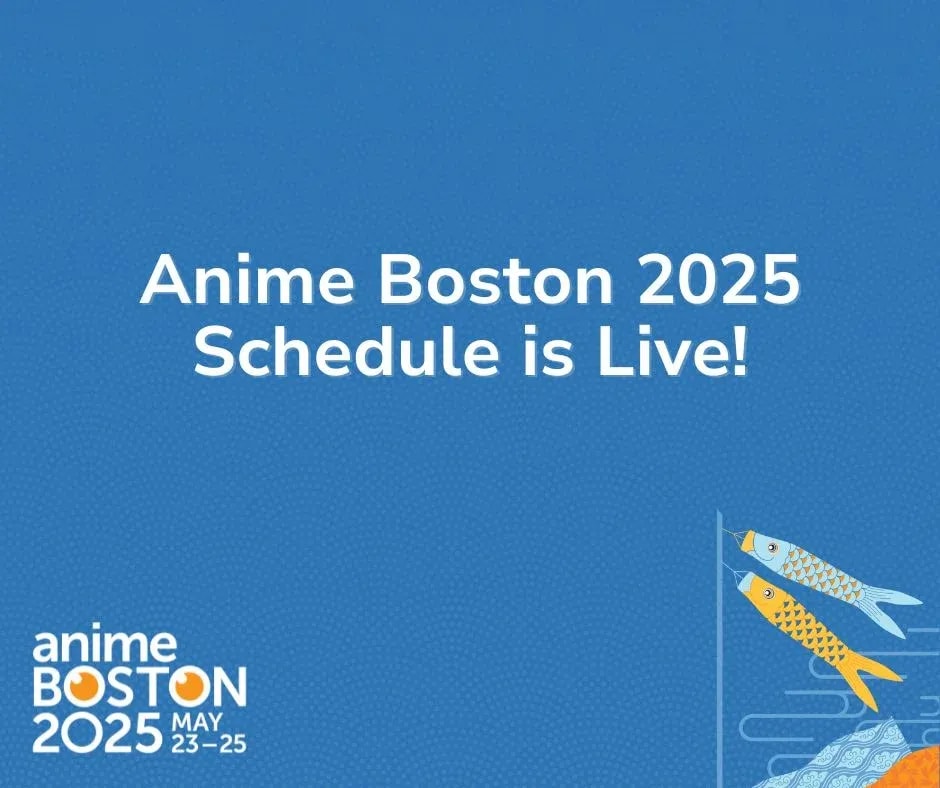 Anime Boston 2025
Schedule is Live!

anime
BOSTON
2025 MAY
23–25